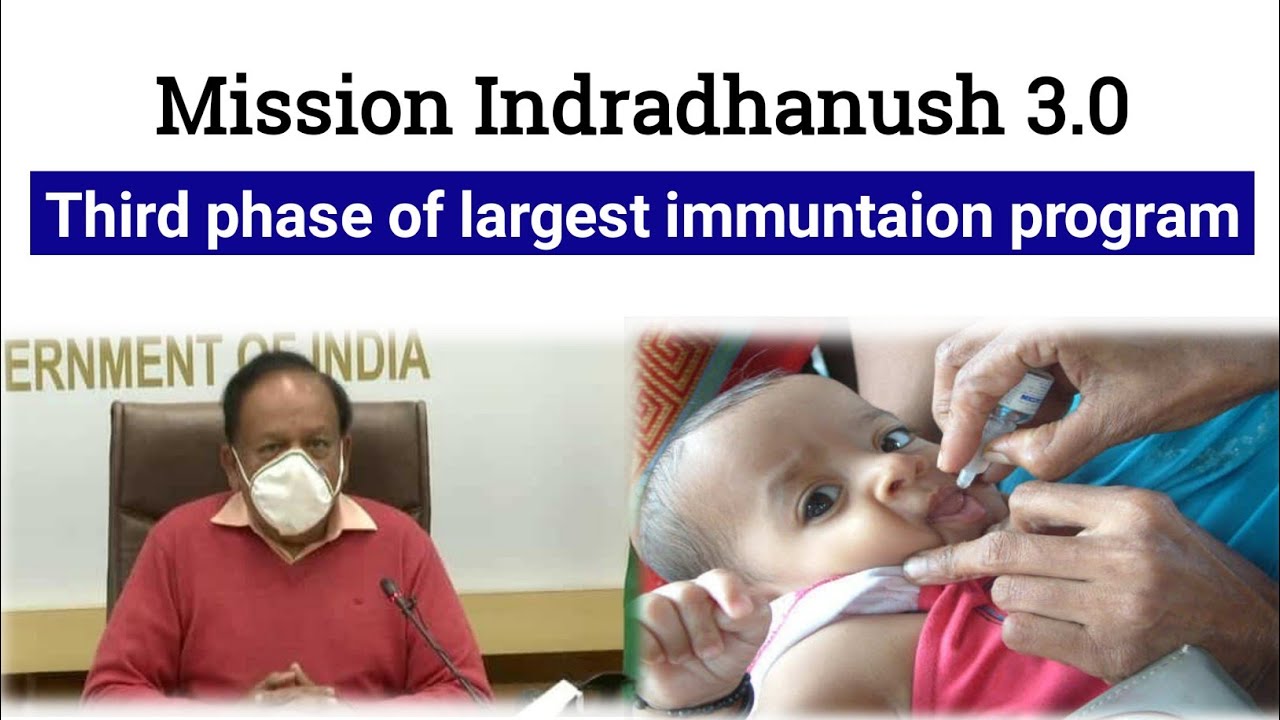 Mission Indradhanush 3.0

Third phase of largest immuntaion program

ERNMENT OF INDIA